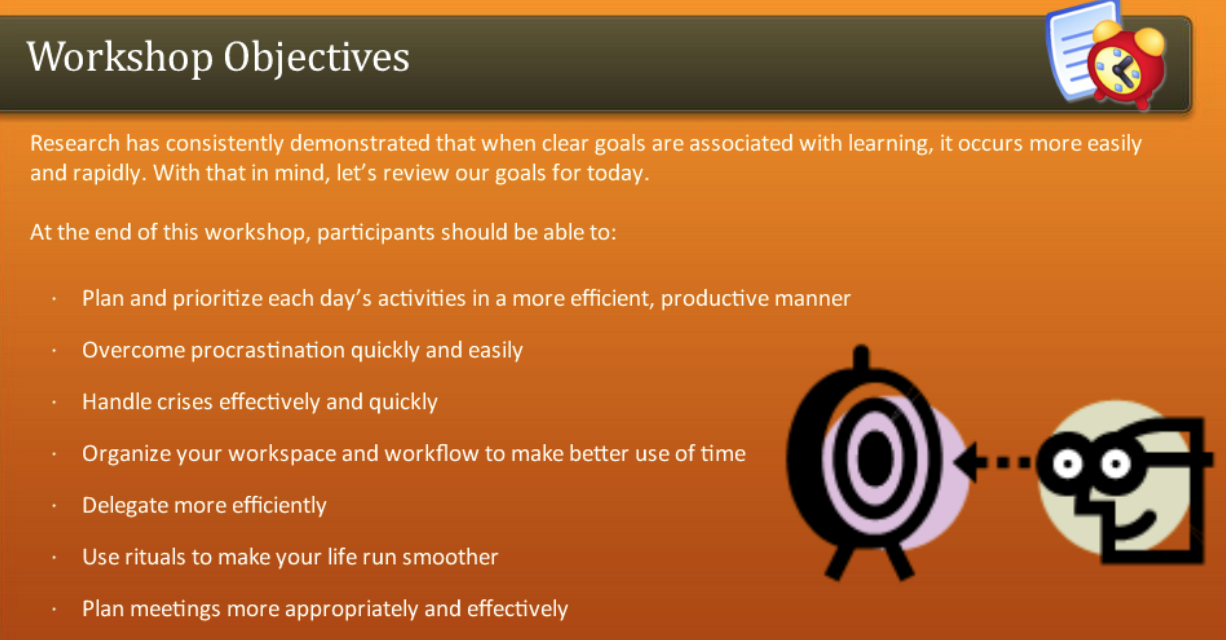 Workshop Objectives

Research has consistently demonstrated that when clear goals are associated with learning, it occurs more easily and rapidly. With that in mind, let's review our goals for today.

At the end of this workshop, participants should be able to:

· Plan and prioritize each day's activities in a more efficient, productive manner
· Overcome procrastination quickly and easily
· Handle crises effectively and quickly
· Organize your workspace and workflow to make better use of time
· Delegate more efficiently
· Use rituals to make your life run smoother
· Plan meetings more appropriately and effectively